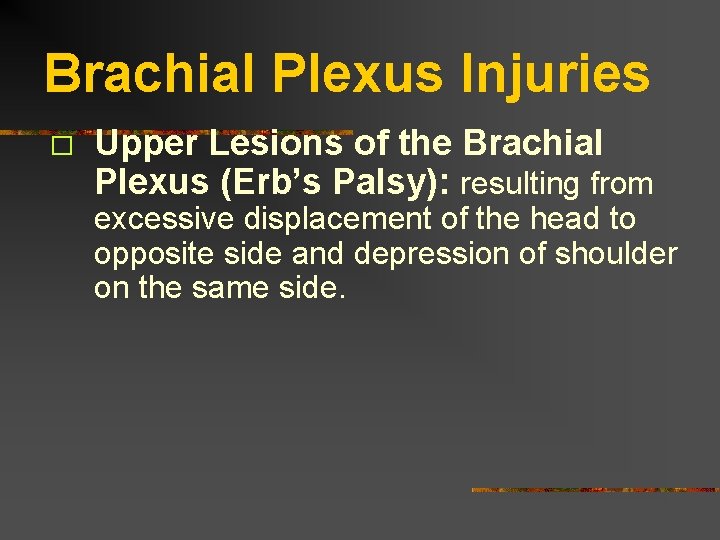 Brachial Plexus Injuries

□ Upper Lesions of the Brachial Plexus (Erb's Palsy): resulting from excessive displacement of the head to opposite side and depression of shoulder on the same side.